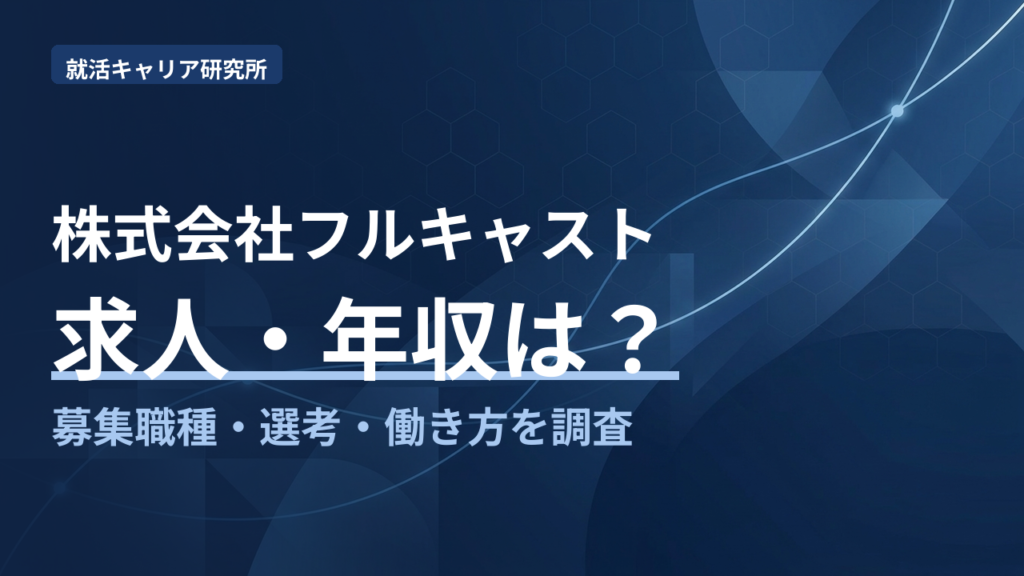 就活キャリア研究所

株式会社フルキャスト

求人・年収は？

募集職種・選考・働き方を調査